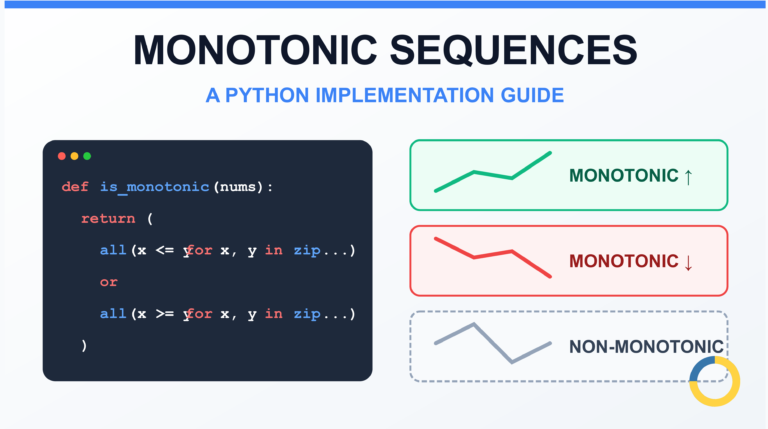 MONOTONIC SEQUENCES

A PYTHON IMPLEMENTATION GUIDE

def is_monotonic(nums):
  return (
    all(x <= yfor x, y in zip...)
    or
    all(x >= yfor x, y in zip...)
  )

MONOTONIC ↑

MONOTONIC ↓

NON-MONOTONIC